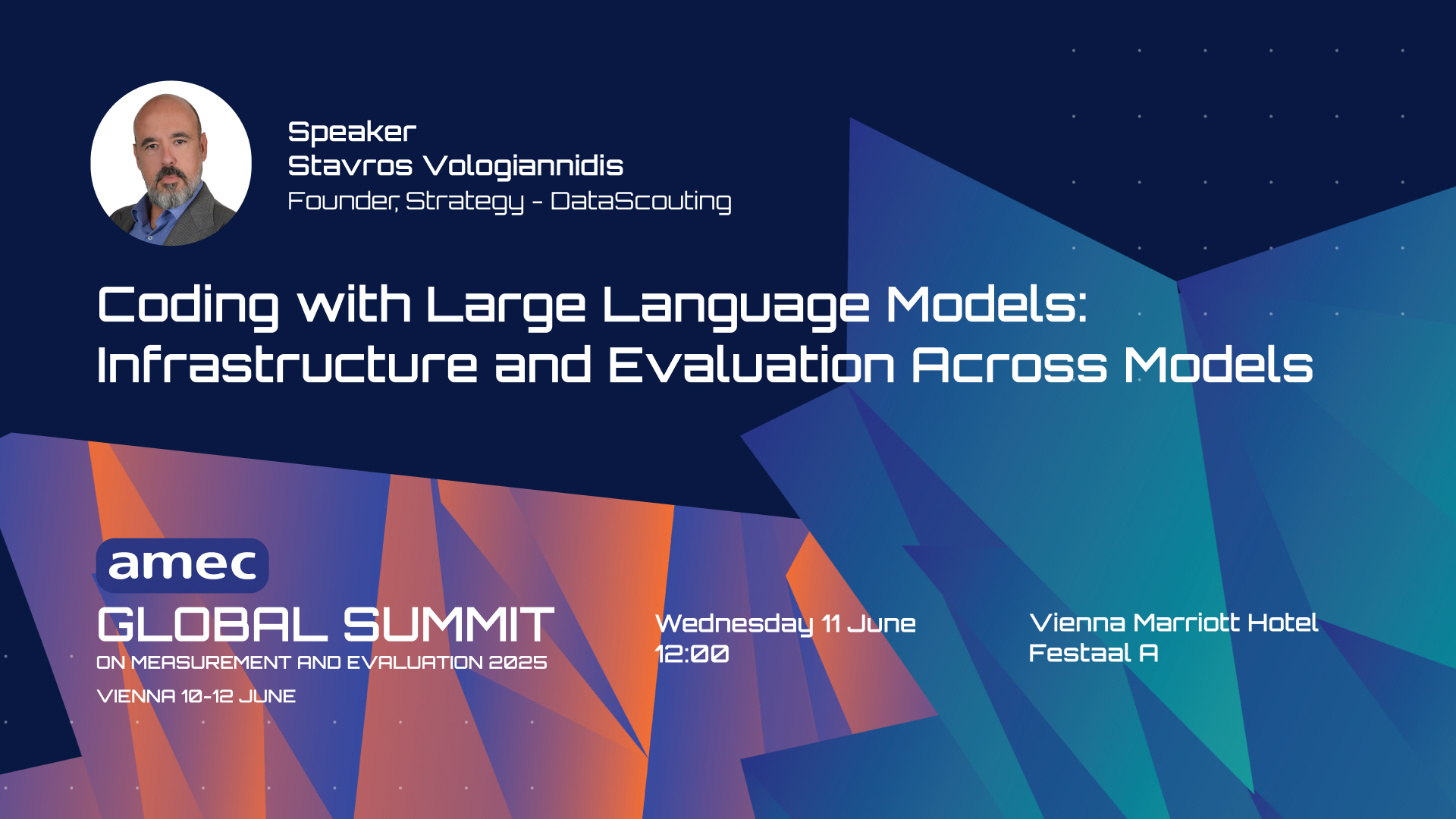 Speaker
Stavros Vologiannidis
Founder, Strategy - DataScouting

Coding with Large Language Models: Infrastructure and Evaluation Across Models

amec
GLOBAL SUMMIT
ON MEASUREMENT AND EVALUATION 2025
VIENNA 10-12 JUNE

Wednesday 11 June
12:00

Vienna Marriott Hotel
Festaal A